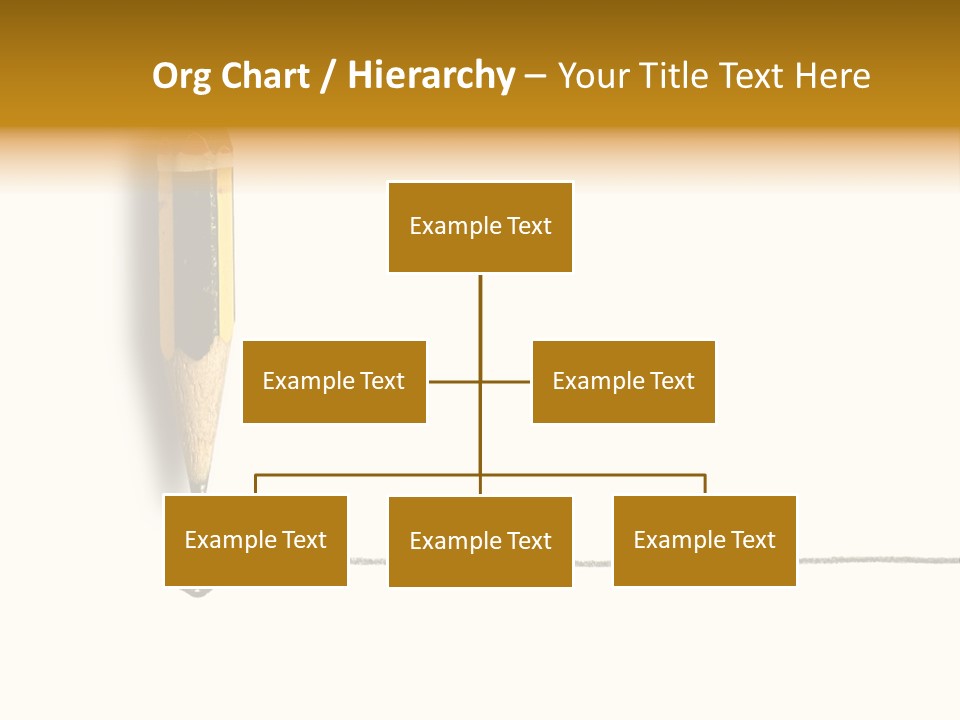 Org Chart / Hierarchy – Your Title Text Here

Example Text

Example Text

Example Text

Example Text

Example Text

Example Text